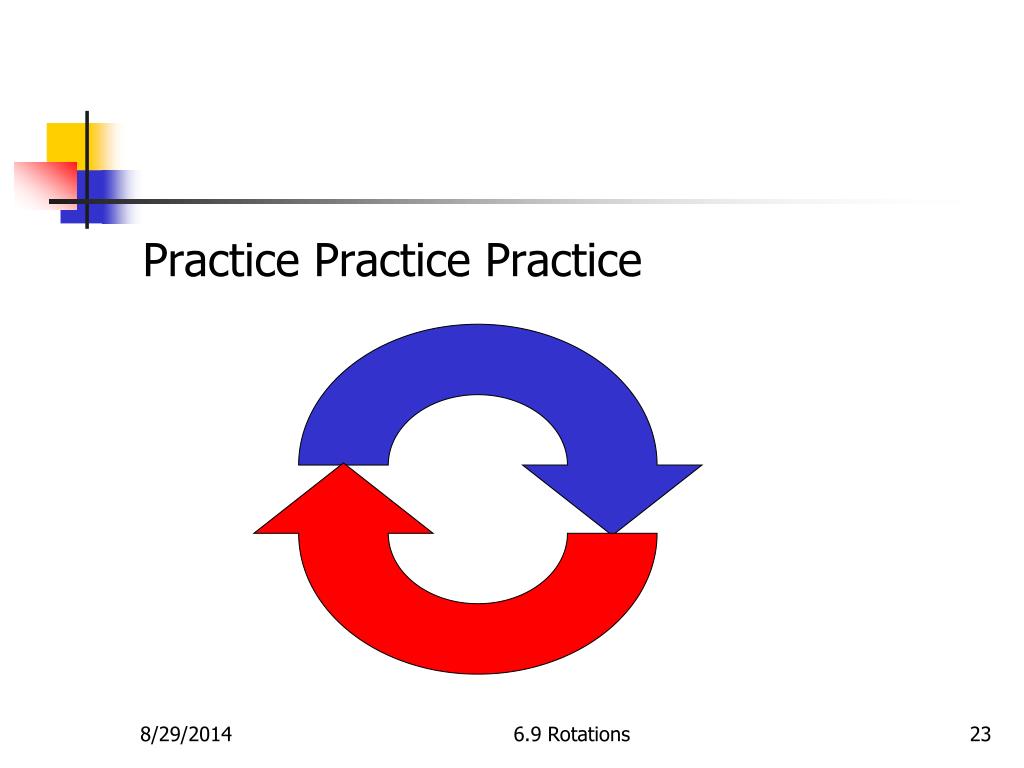 Practice Practice Practice

8/29/2014

6.9 Rotations

23